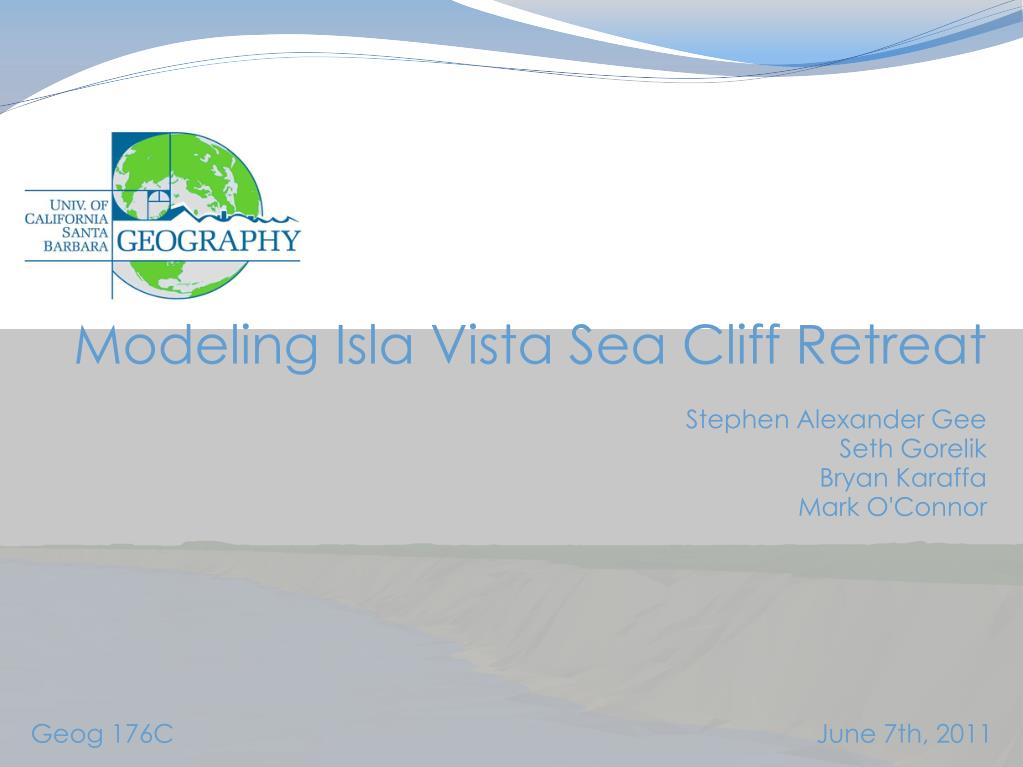 UNIV. OF CALIFORNIA SANTA BARBARA GEOGRAPHY

Modeling Isla Vista Sea Cliff Retreat

Stephen Alexander Gee
Seth Gorelik
Bryan Karaffa
Mark O'Connor

Geog 176C

June 7th, 2011